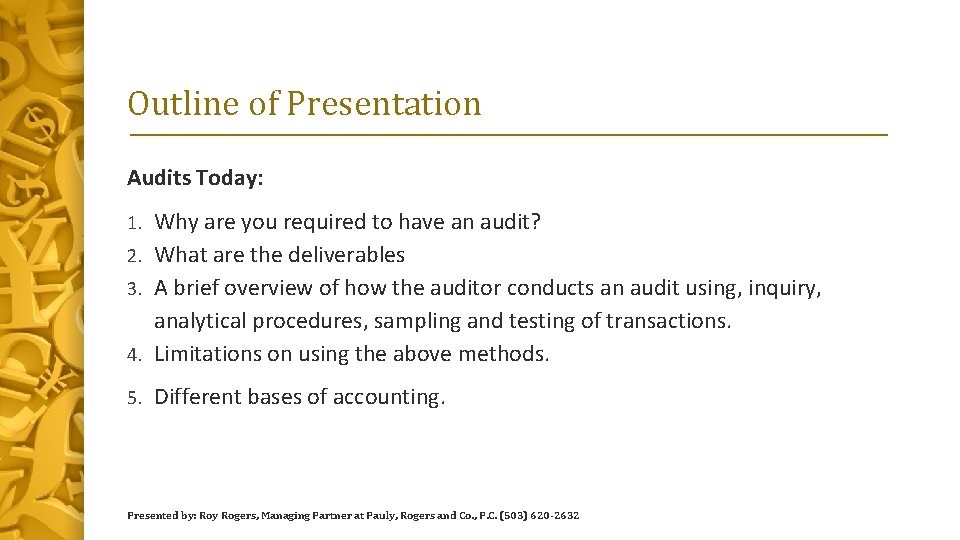 Outline of Presentation

Audits Today:

1. Why are you required to have an audit?
2. What are the deliverables
3. A brief overview of how the auditor conducts an audit using, inquiry, analytical procedures, sampling and testing of transactions.
4. Limitations on using the above methods.
5. Different bases of accounting.

Presented by: Roy Rogers, Managing Partner at Pauly, Rogers and Co., P.C. (503) 620-2632